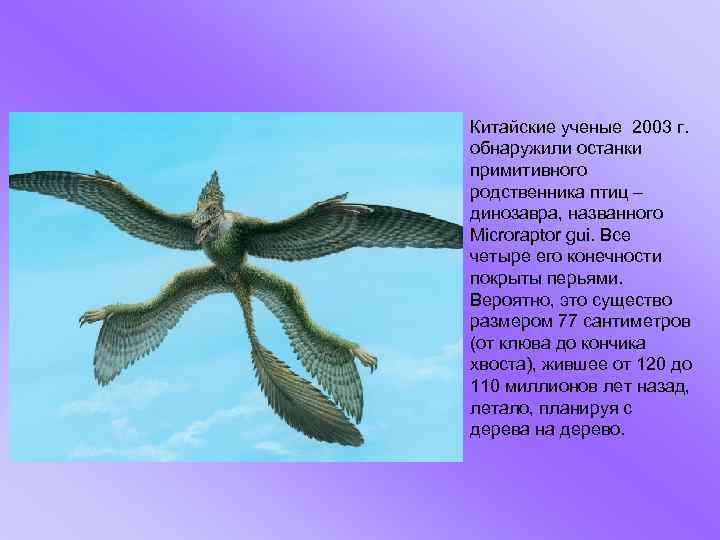 Китайские ученые 2003 г. обнаружили останки примитивного родственника птиц – динозавра, названного Microraptor gui. Все четыре его конечности покрыты перьями. Вероятно, это существо размером 77 сантиметров (от клюва до кончика хвоста), жившее от 120 до 110 миллионов лет назад, летало, планируя с дерева на дерево.